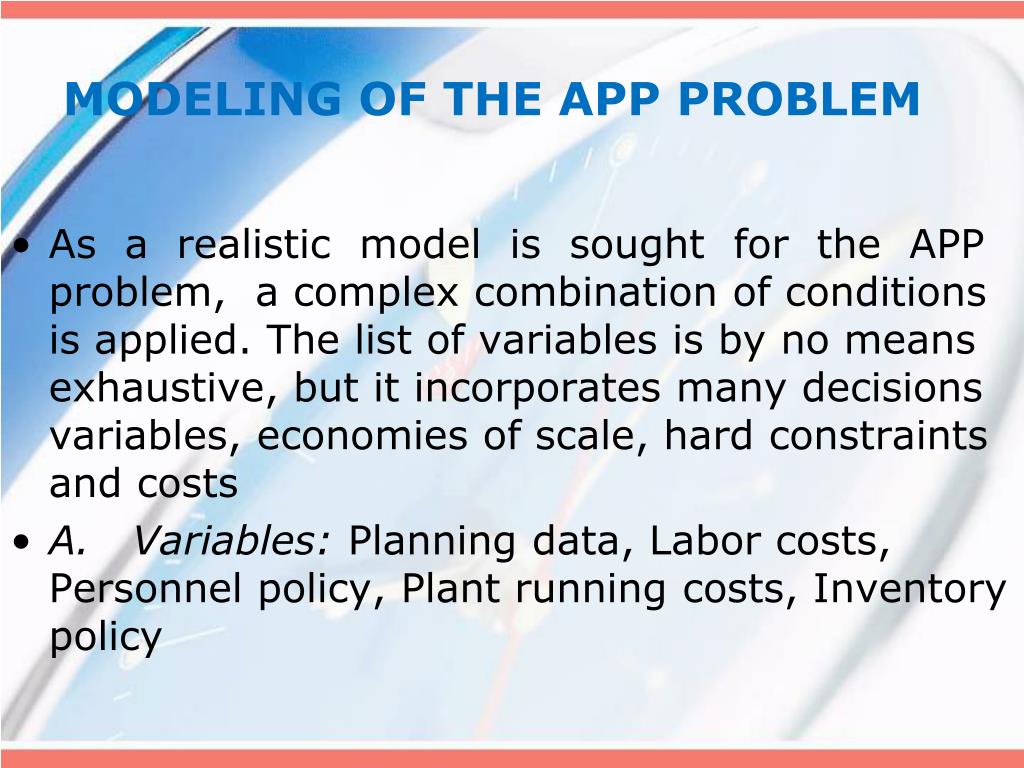 MODELING OF THE APP PROBLEM

• As a realistic model is sought for the APP problem, a complex combination of conditions is applied. The list of variables is by no means exhaustive, but it incorporates many decisions variables, economies of scale, hard constraints and costs

• A. Variables: Planning data, Labor costs, Personnel policy, Plant running costs, Inventory policy